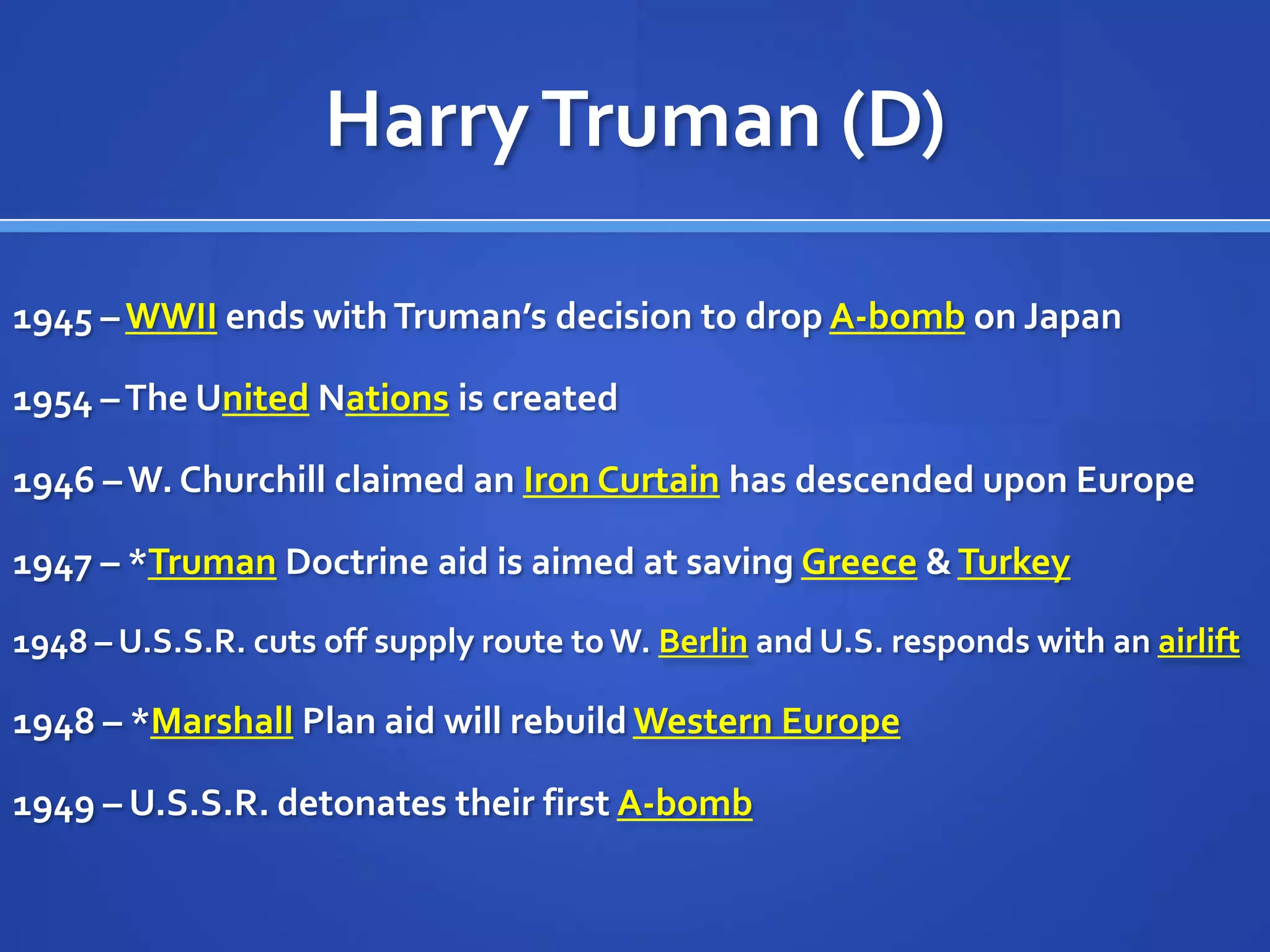 Harry Truman (D)

1945 – WWII ends with Truman's decision to drop A-bomb on Japan

1954 – The United Nations is created

1946 – W. Churchill claimed an Iron Curtain has descended upon Europe

1947 – *Truman Doctrine aid is aimed at saving Greece & Turkey

1948 – U.S.S.R. cuts off supply route to W. Berlin and U.S. responds with an airlift

1948 – *Marshall Plan aid will rebuild Western Europe

1949 – U.S.S.R. detonates their first A-bomb